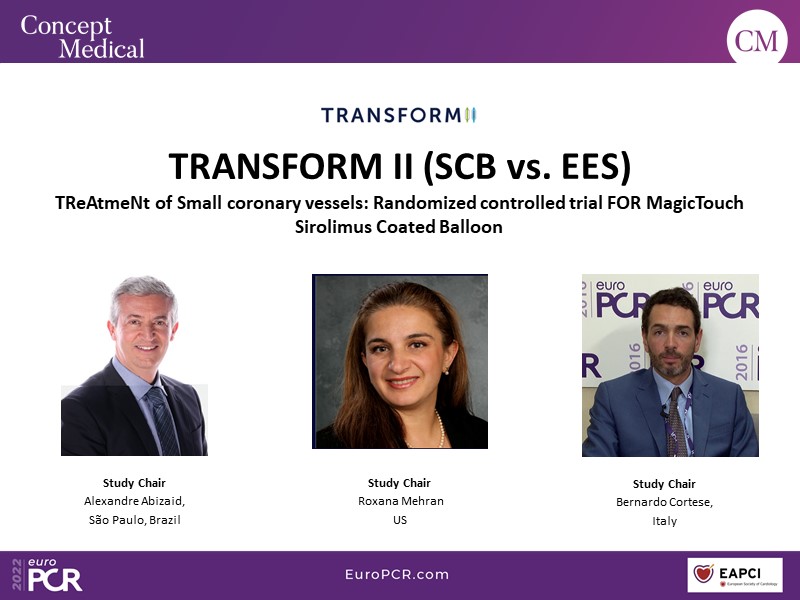 Concept Medical

CM

TRANSFORM II

TRANSFORM II (SCB vs. EES)

TReAtmeNt of Small coronary vessels: Randomized controlled trial FOR MagicTouch Sirolimus Coated Balloon

euro PCR 2016 euro PCR 2016

Study Chair
Alexandre Abizaid,
São Paulo, Brazil

Study Chair
Roxana Mehran
US

Study Chair
Bernardo Cortese,
Italy

2022 euro PCR

EuroPCR.com

EAPCI
European Society of Cardiology